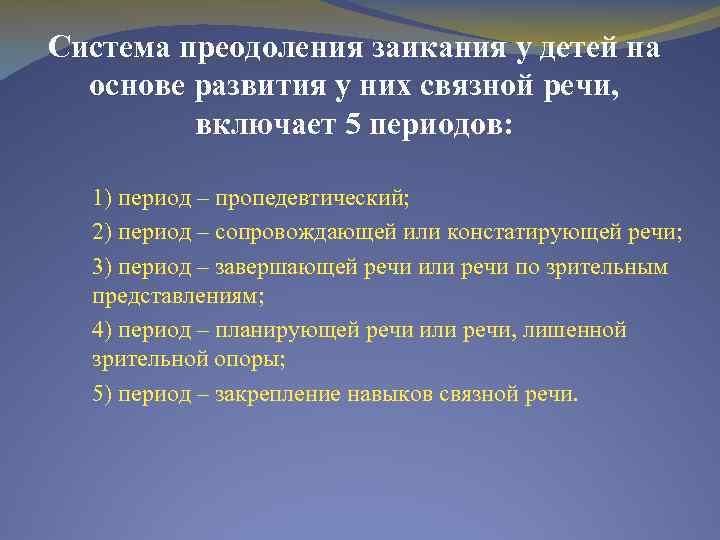 Система преодоления заикания у детей на основе развития у них связной речи, включает 5 периодов:

1) период – пропедевтический;

2) период – сопровождающей или констатирующей речи;

3) период – завершающей речи или речи по зрительным представлениям;

4) период – планирующей речи или речи, лишенной зрительной опоры;

5) период – закрепление навыков связной речи.